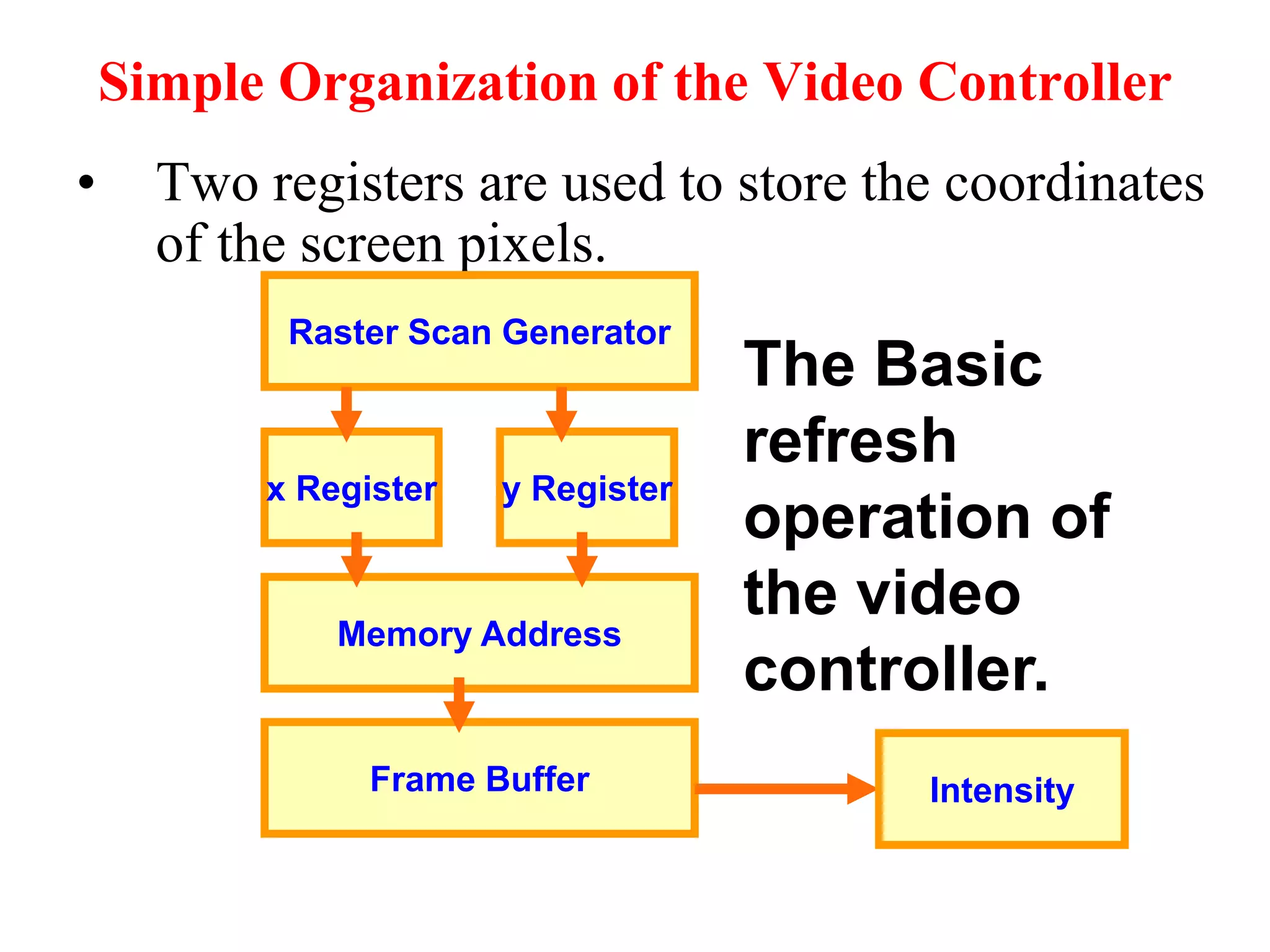 Simple Organization of the Video Controller

• Two registers are used to store the coordinates of the screen pixels.

Raster Scan Generator

x Register

y Register

Memory Address

Frame Buffer

Intensity

The Basic refresh operation of the video controller.